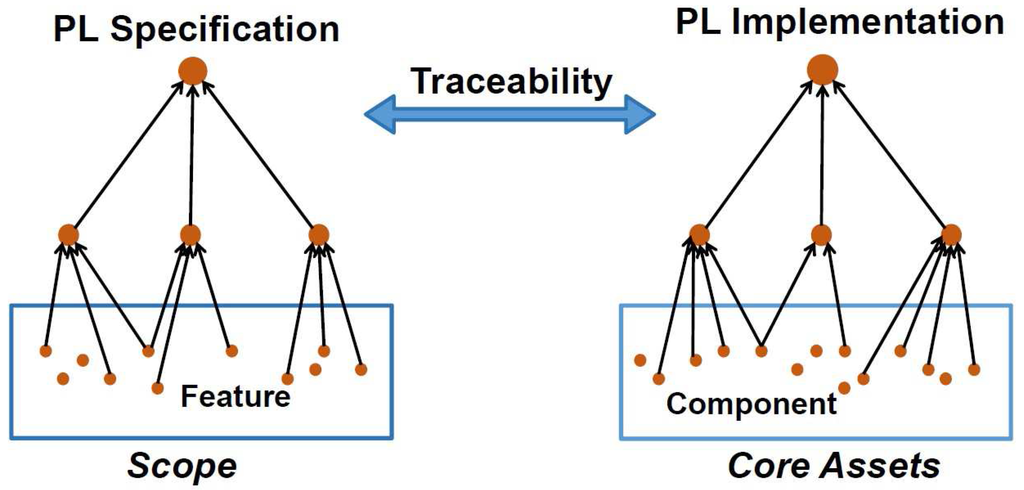 PL Specification

Traceability

PL Implementation

Feature

Scope

Component

Core Assets